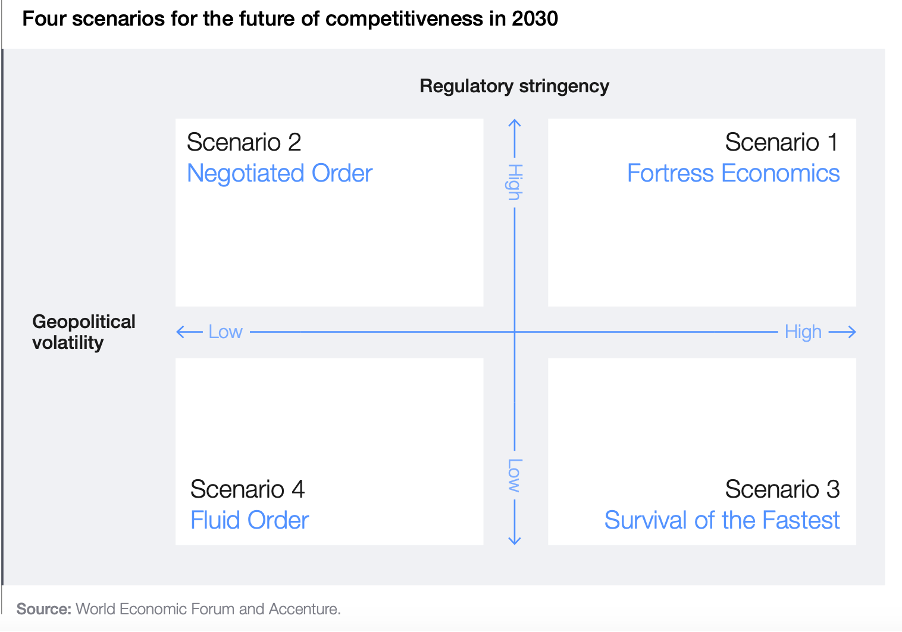 Four scenarios for the future of competitiveness in 2030

Regulatory stringency

Scenario 2
Negotiated Order

High

Scenario 1
Fortress Economics

Geopolitical volatility

Low

High

Scenario 4
Fluid Order

Low

Scenario 3
Survival of the Fastest

Source: World Economic Forum and Accenture.